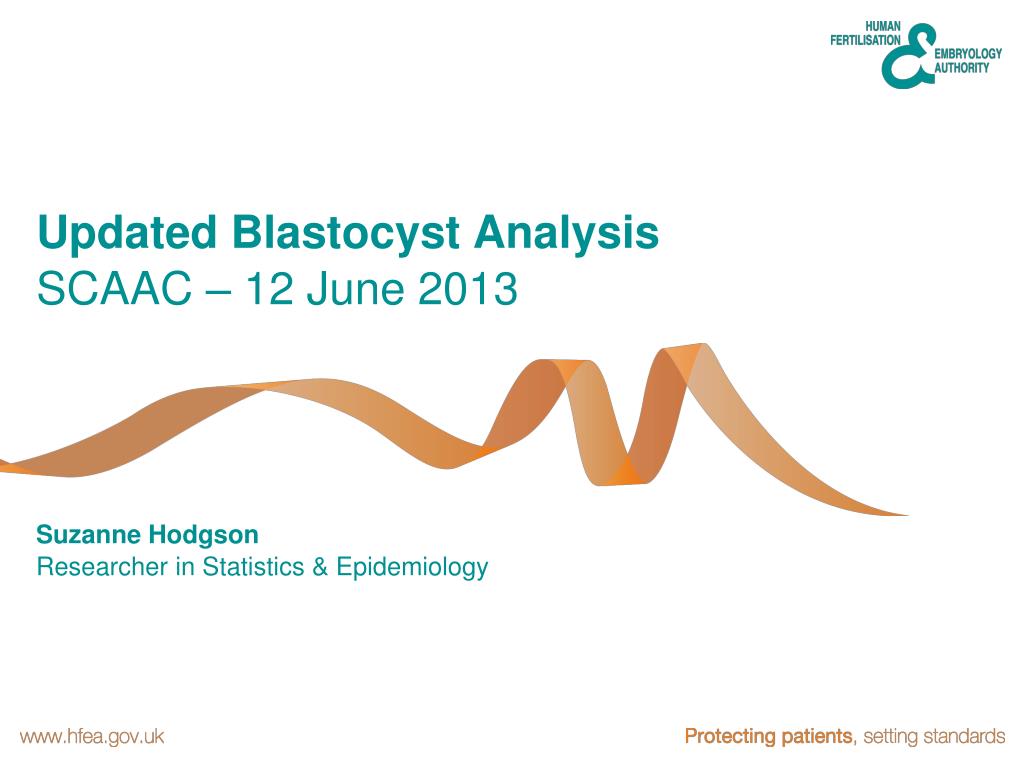 HUMAN FERTILISATION & EMBRYOLOGY AUTHORITY

Updated Blastocyst Analysis
SCAAC – 12 June 2013

Suzanne Hodgson
Researcher in Statistics & Epidemiology

www.hfea.gov.uk

Protecting patients, setting standards